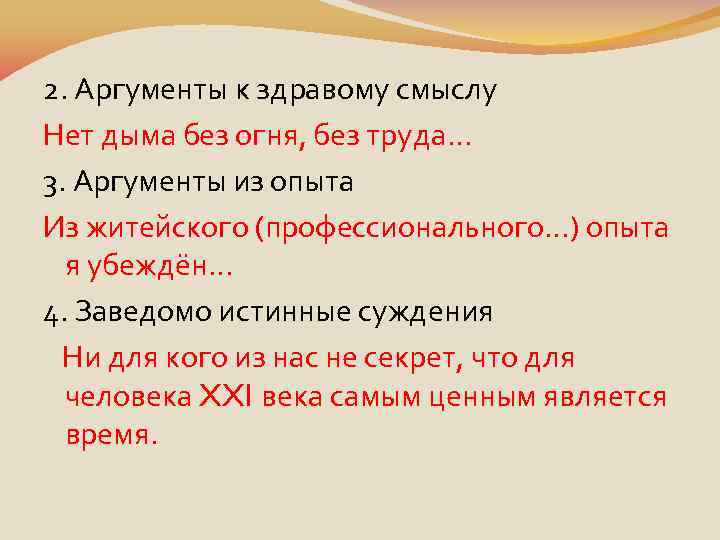 2. Аргументы к здравому смыслу

Нет дыма без огня, без труда…

3. Аргументы из опыта

Из житейского (профессионального…) опыта я убеждён…

4. Заведомо истинные суждения

Ни для кого из нас не секрет, что для человека XXI века самым ценным является время.